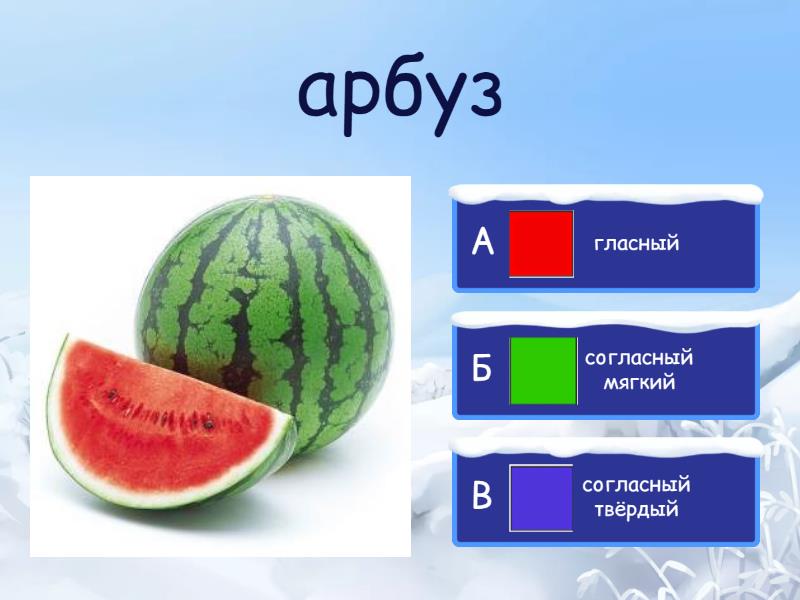 арбуз

А гласный

Б согласный мягкий

В согласный твёрдый